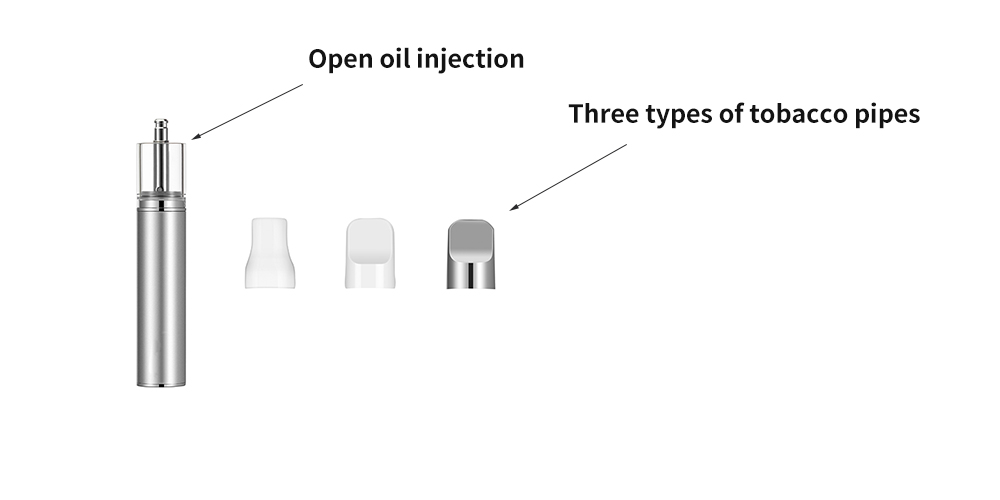 Open oil injection

Three types of tobacco pipes